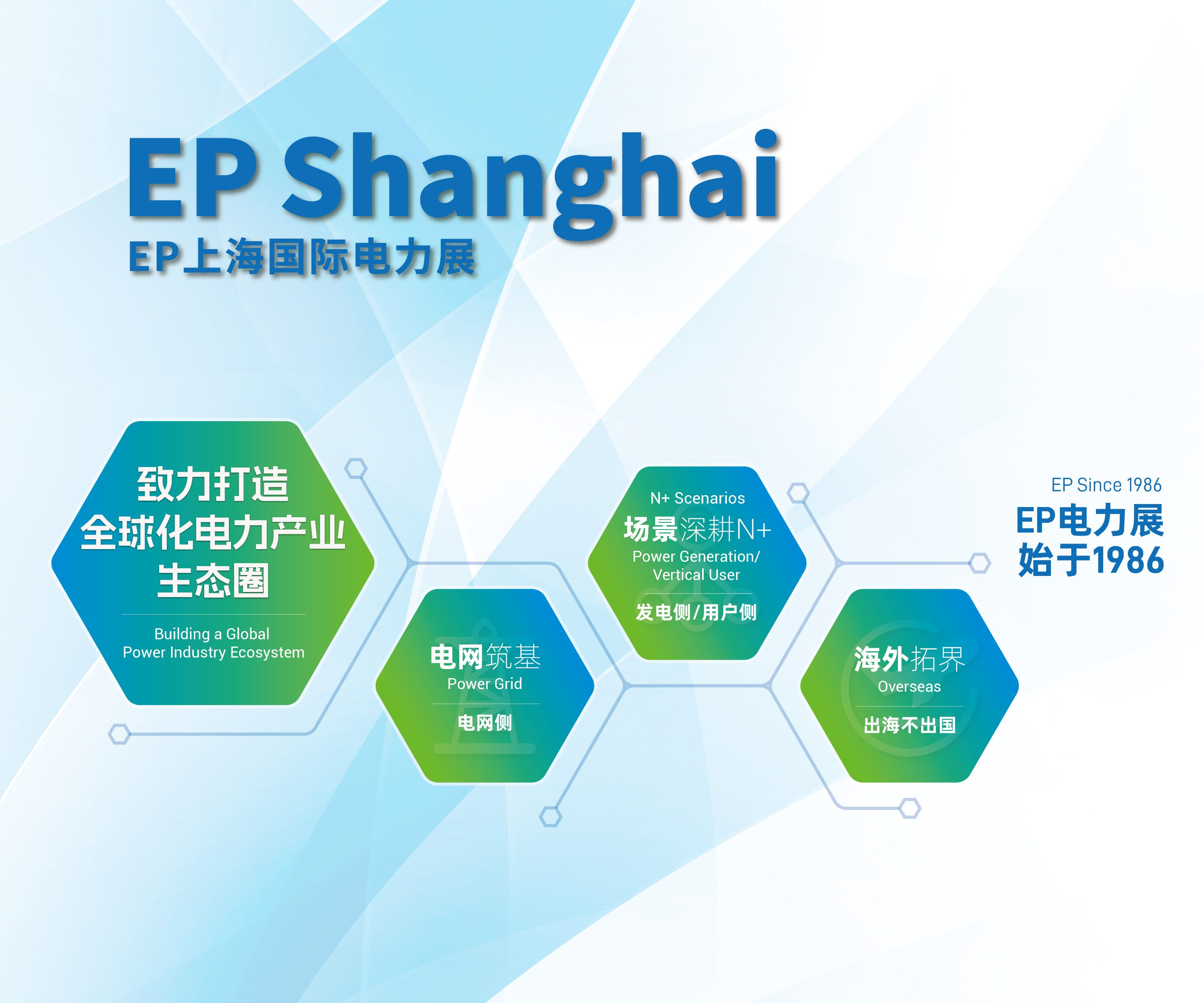 EP Shanghai
EP上海国际电力展

致力打造
全球化电力产业
生态圈

Building a Global
Power Industry Ecosystem

电网筑基
Power Grid

电网侧

N+ Scenarios
场景深耕N+
Power Generation/
Vertical User

发电侧/用户侧

海外拓界
Overseas

出海不出国

EP Since 1986
EP电力展
始于1986